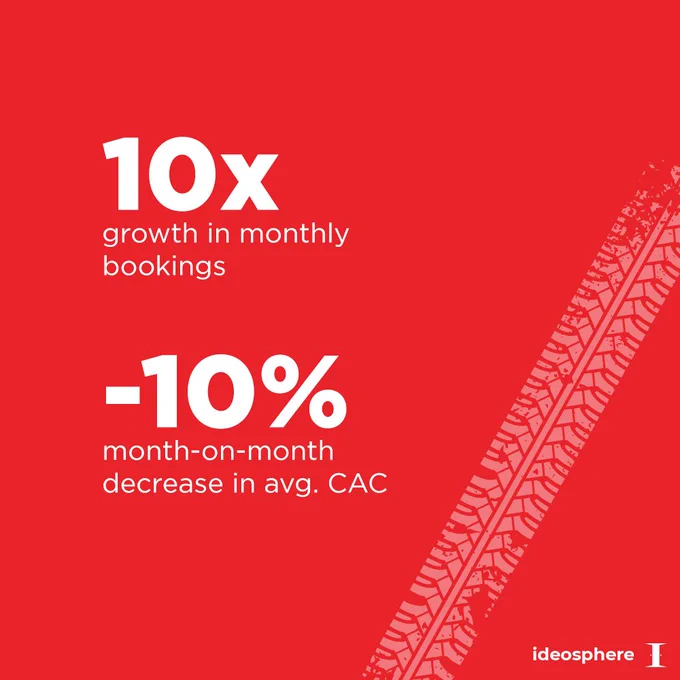 10x
growth in monthly bookings

-10%
month-on-month decrease in avg. CAC

ideosphere